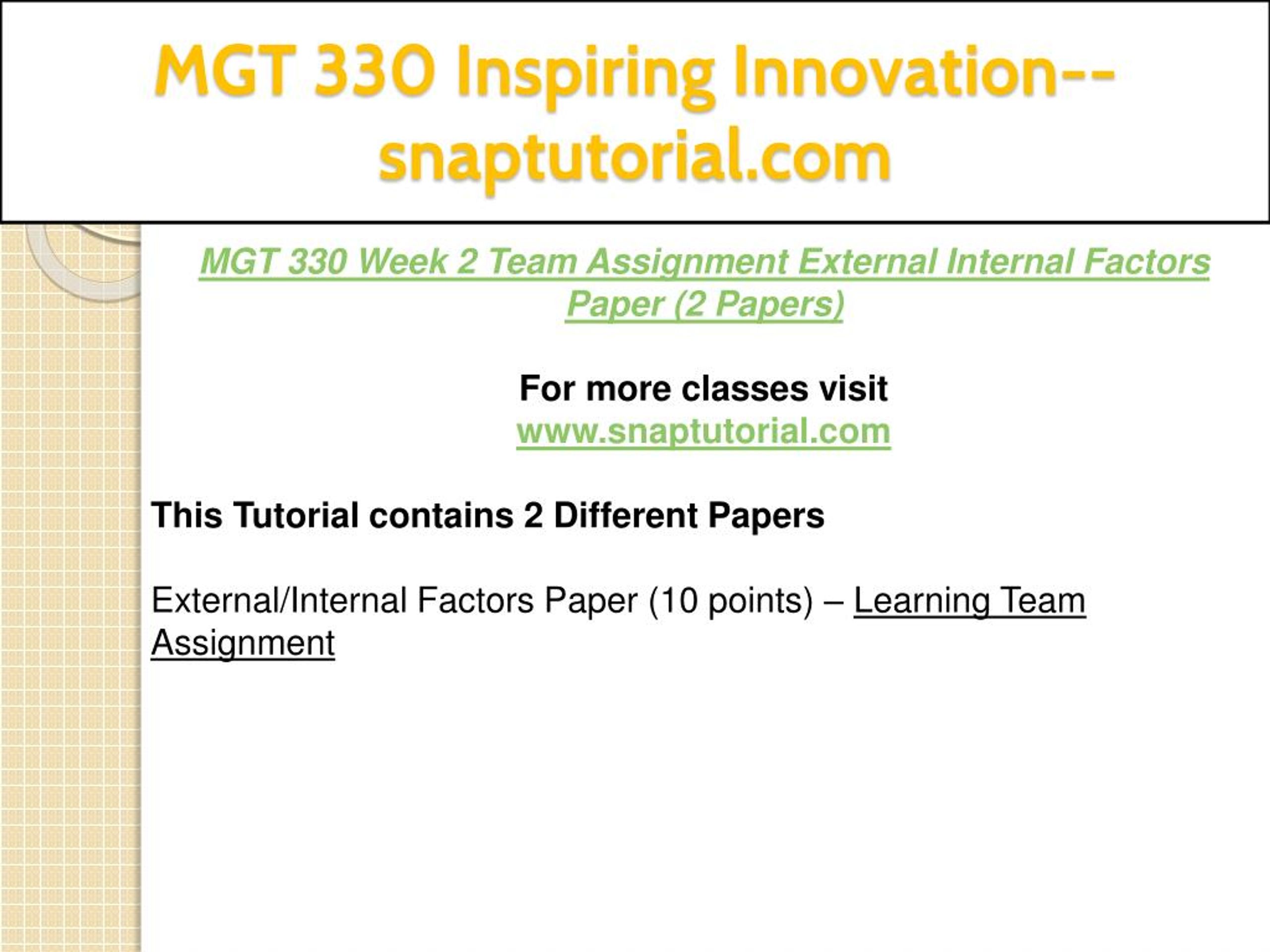 MGT 330 Inspiring Innovation--snaptutorial.com

MGT 330 Week 2 Team Assignment External Internal Factors Paper (2 Papers)

For more classes visit
www.snaptutorial.com

This Tutorial contains 2 Different Papers

External/Internal Factors Paper (10 points) – Learning Team Assignment